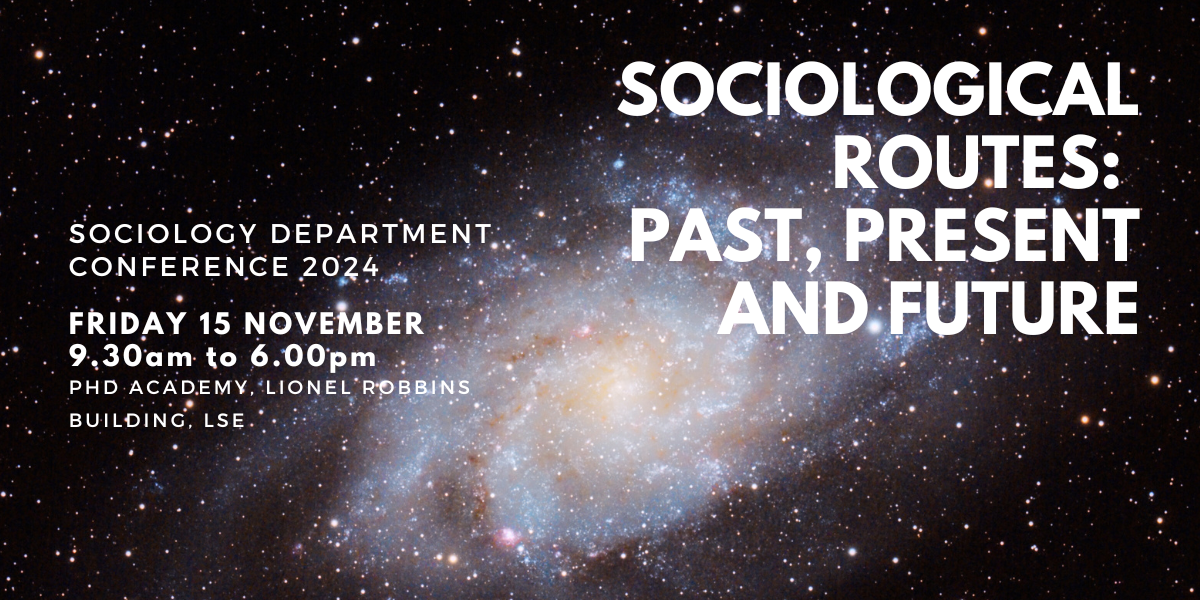 SOCIOLOGICAL ROUTES: PAST, PRESENT AND FUTURE

SOCIOLOGY DEPARTMENT CONFERENCE 2024

FRIDAY 15 NOVEMBER
9.30am to 6.00pm
PHD ACADEMY, LIONEL ROBBINS BUILDING, LSE